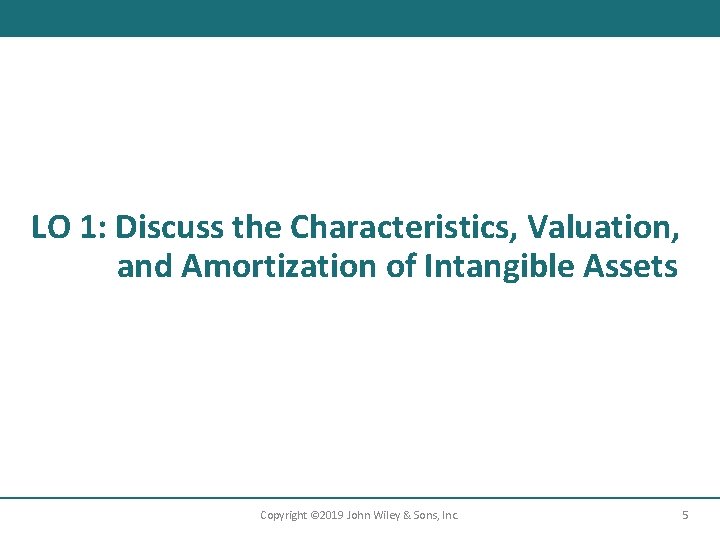 LO 1: Discuss the Characteristics, Valuation, and Amortization of Intangible Assets

Copyright ©2019 John Wiley & Sons, Inc.

5